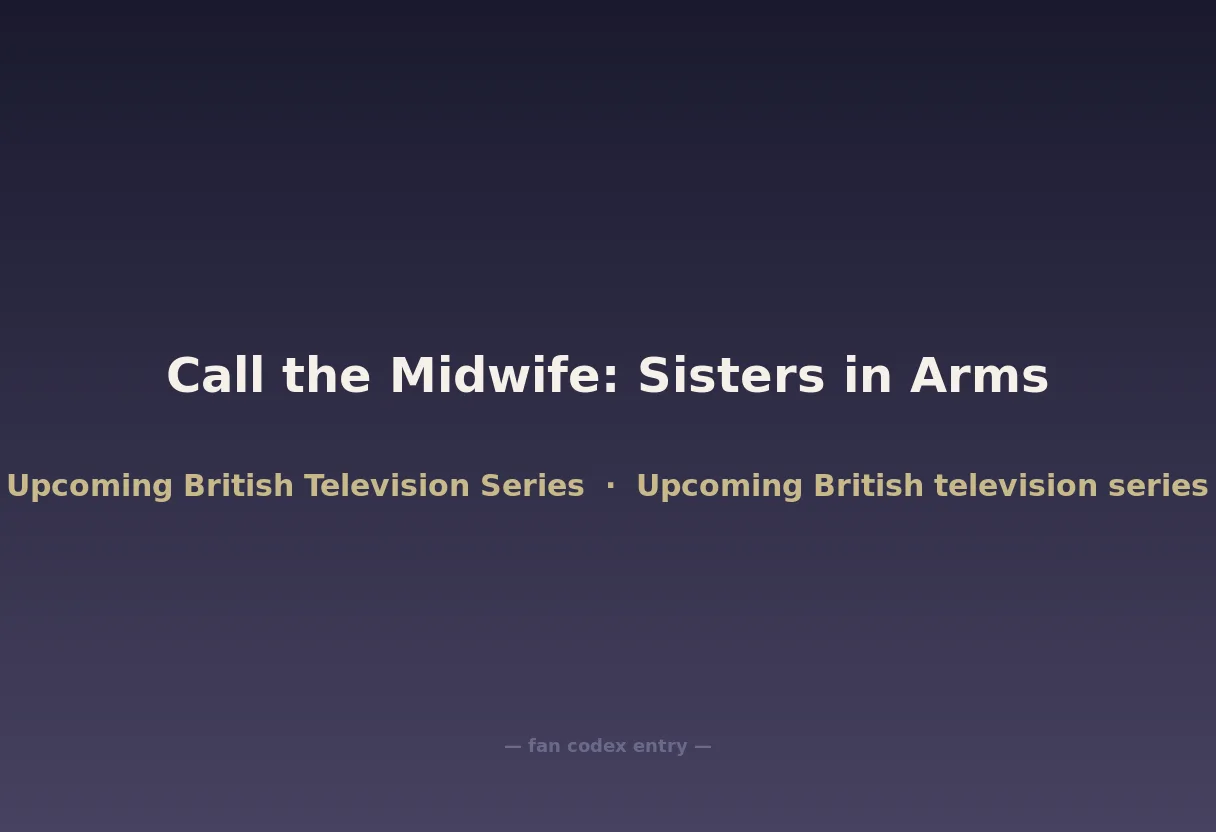 Call the Midwife: Sisters in Arms

Upcoming British Television Series · Upcoming British television series

— fan codex entry —